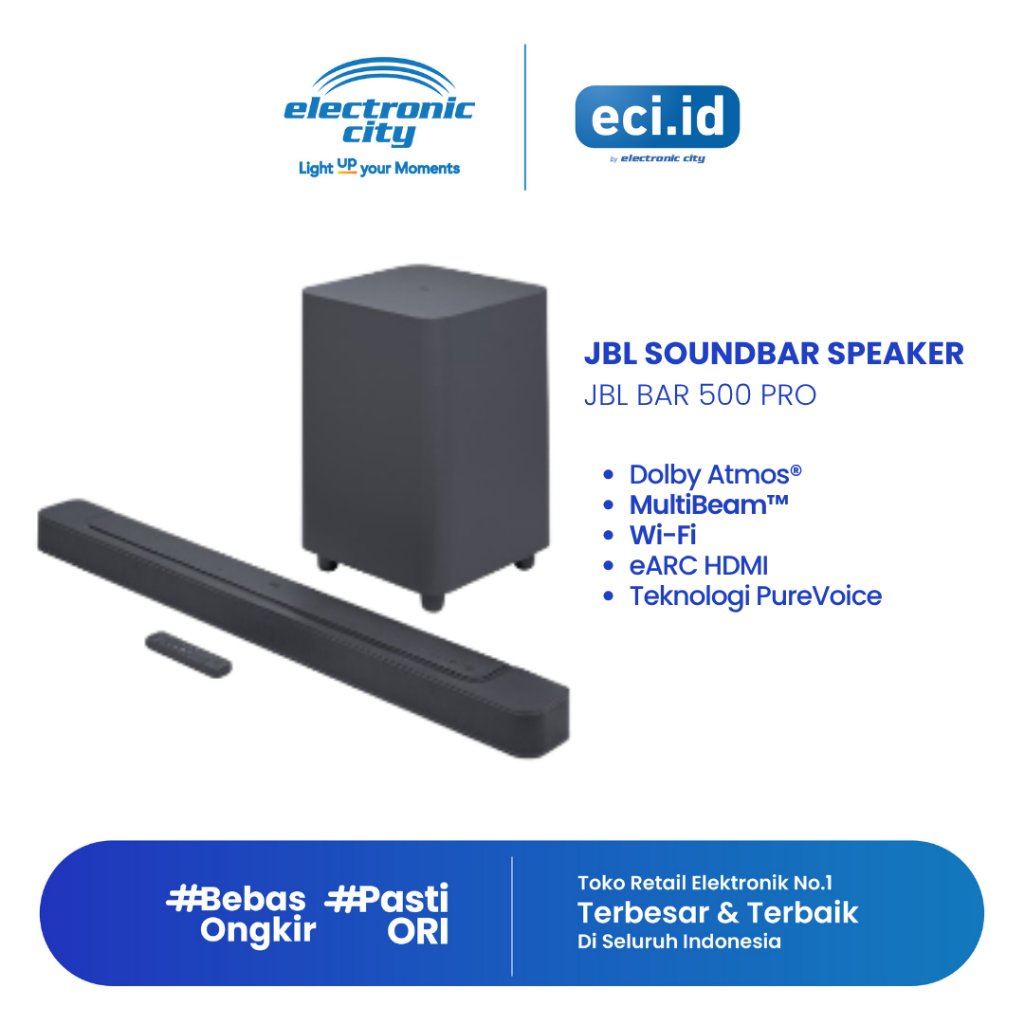 electronic city
Light UP your Moments

eci.id
by electronic city

JBL SOUNDBAR SPEAKER
JBL BAR 500 PRO

• Dolby Atmos®
• MultiBeam™
• Wi-Fi
• eARC HDMI
• Teknologi PureVoice

#Bebas Ongkir #Pasti ORI

Toko Retail Elektronik No.1
Terbesar & Terbaik
Di Seluruh Indonesia